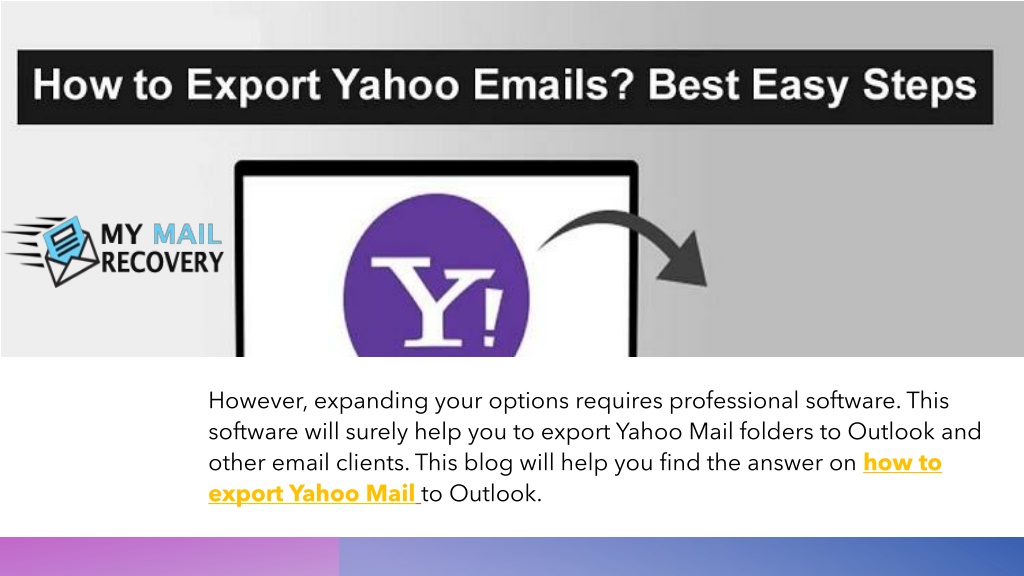 How to Export Yahoo Emails? Best Easy Steps

MY MAIL RECOVERY

Y!

However, expanding your options requires professional software. This software will surely help you to export Yahoo Mail folders to Outlook and other email clients. This blog will help you find the answer on how to export Yahoo Mail to Outlook.